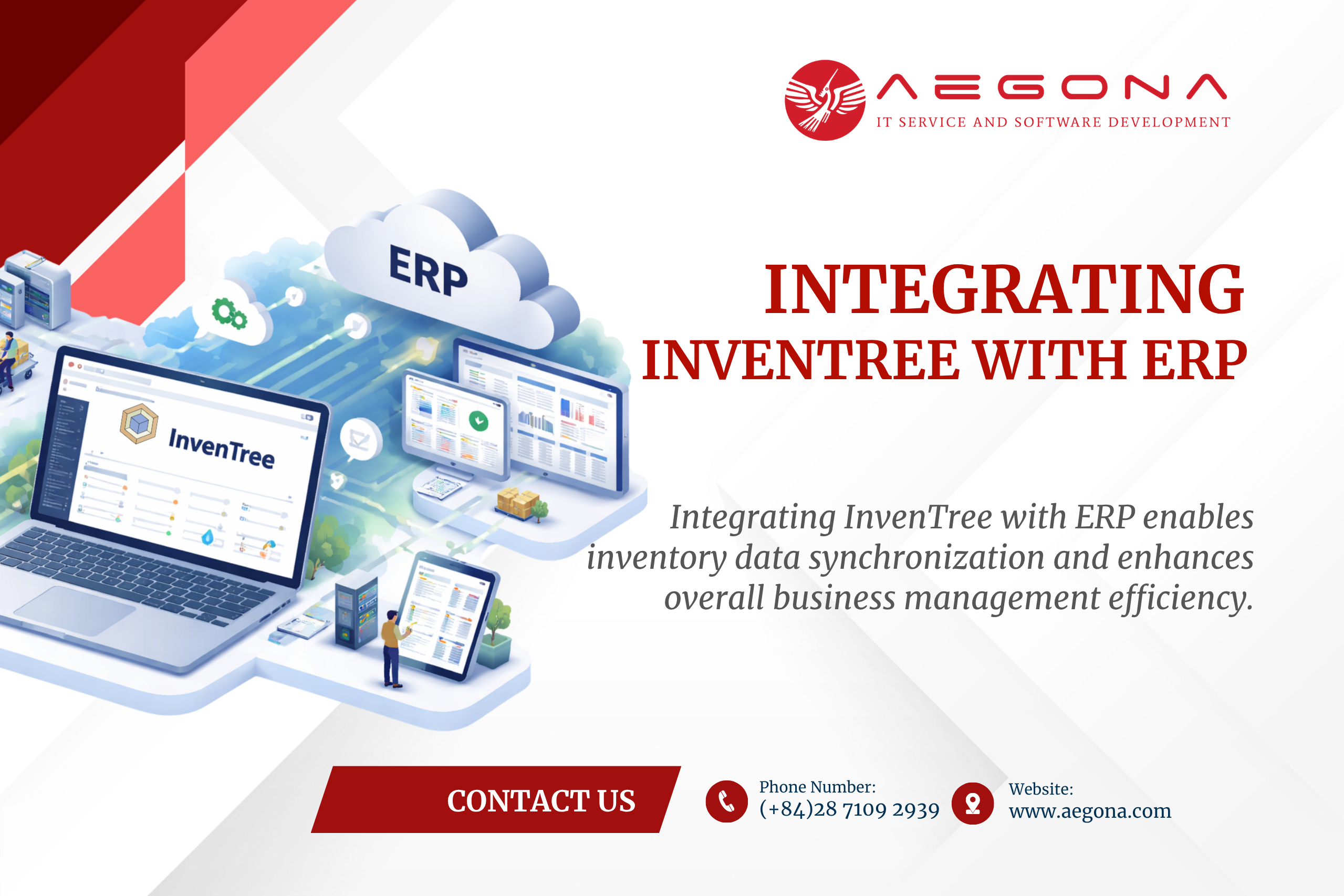 AEGONA
IT SERVICE AND SOFTWARE DEVELOPMENT

ERP

InvenTree

INTEGRATING
INVENTREE WITH ERP

Integrating InvenTree with ERP enables inventory data synchronization and enhances overall business management efficiency.

CONTACT US

Phone Number:
(+84)28 7109 2939

Website:
www.aegona.com